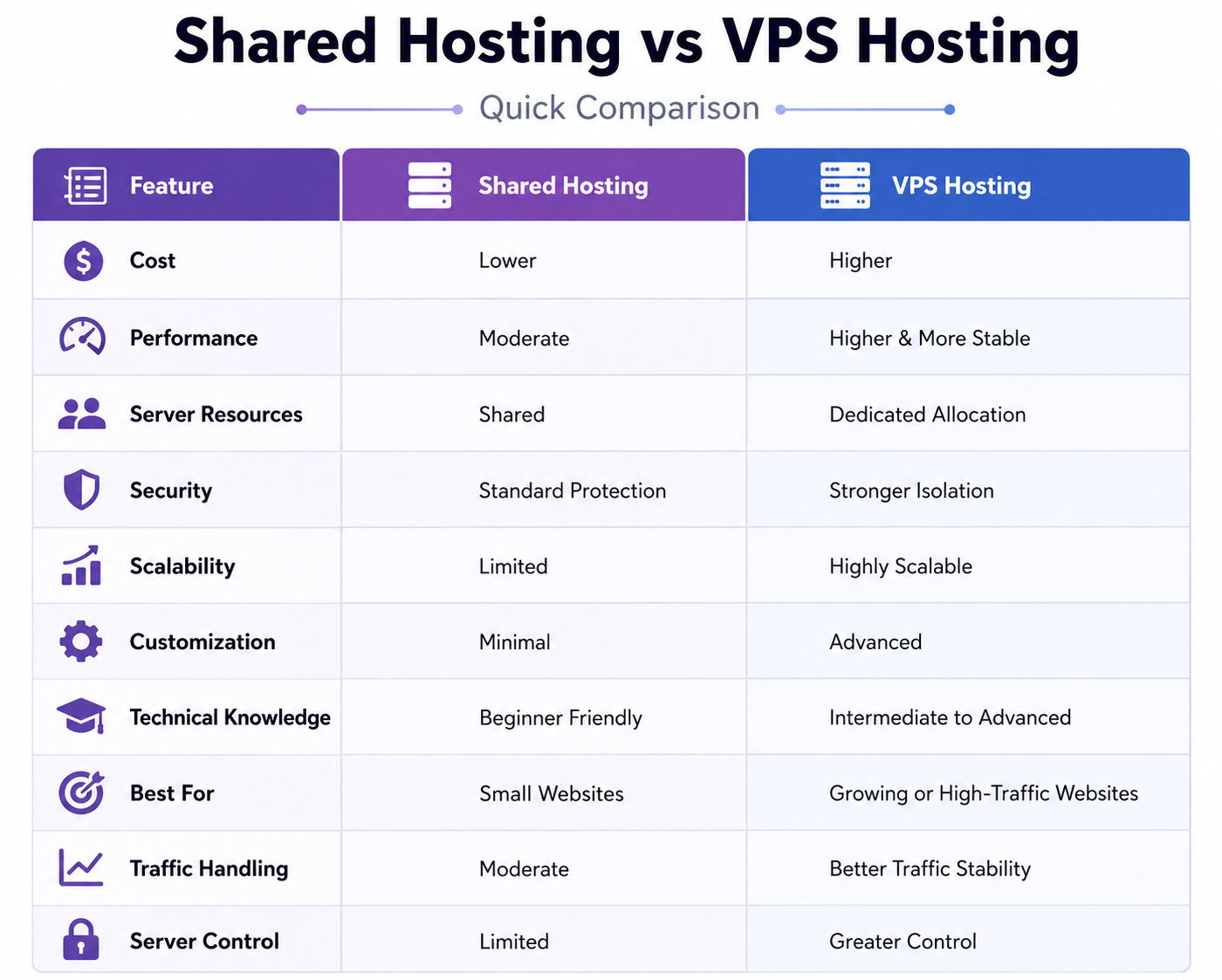 Shared Hosting vs VPS Hosting

Quick Comparison

| Feature | Shared Hosting | VPS Hosting |
|---|---|---|
| Cost | Lower | Higher |
| Performance | Moderate | Higher & More Stable |
| Server Resources | Shared | Dedicated Allocation |
| Security | Standard Protection | Stronger Isolation |
| Scalability | Limited | Highly Scalable |
| Customization | Minimal | Advanced |
| Technical Knowledge | Beginner Friendly | Intermediate to Advanced |
| Best For | Small Websites | Growing or High-Traffic Websites |
| Traffic Handling | Moderate | Better Traffic Stability |
| Server Control | Limited | Greater Control |